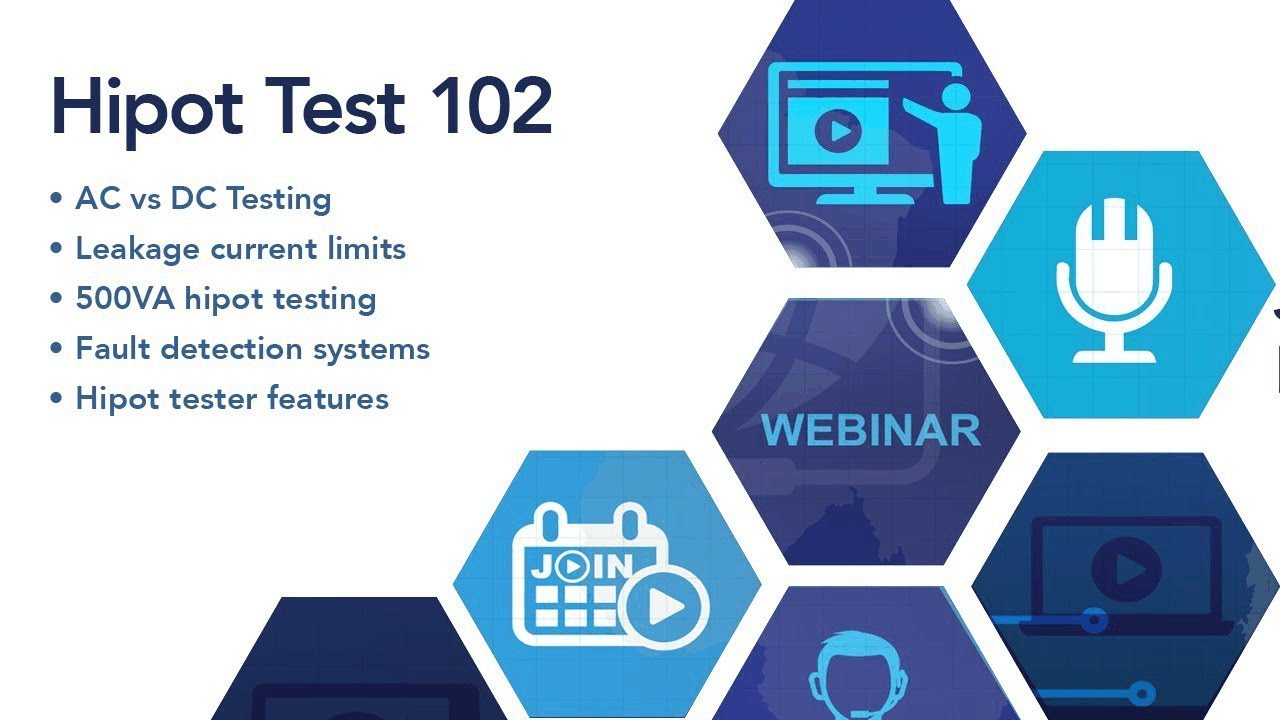 Hipot Test 102

• AC vs DC Testing
• Leakage current limits
• 500VA hipot testing
• Fault detection systems
• Hipot tester features

WEBINAR

JOIN